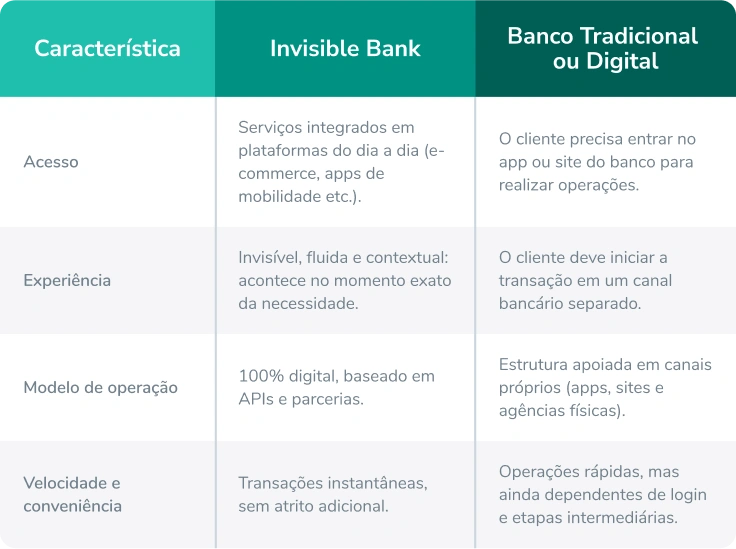 | Característica | Invisible Bank | Banco Tradicional ou Digital |
|---|---|---|
| Acesso | Serviços integrados em plataformas do dia a dia (e-commerce, apps de mobilidade etc.). | O cliente precisa entrar no app ou site do banco para realizar operações. |
| Experiência | Invisível, fluida e contextual: acontece no momento exato da necessidade. | O cliente deve iniciar a transação em um canal bancário separado. |
| Modelo de operação | 100% digital, baseado em APIs e parcerias. | Estrutura apoiada em canais próprios (apps, sites e agências físicas). |
| Velocidade e conveniência | Transações instantâneas, sem atrito adicional. | Operações rápidas, mas ainda dependentes de login e etapas intermediárias. |